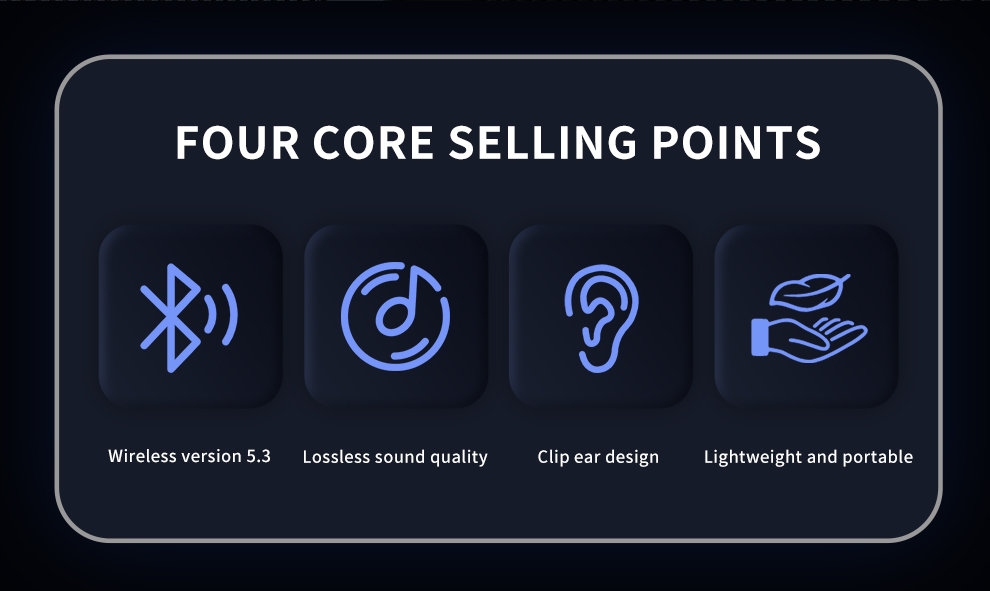 FOUR CORE SELLING POINTS

Wireless version 5.3

Lossless sound quality

Clip ear design

Lightweight and portable